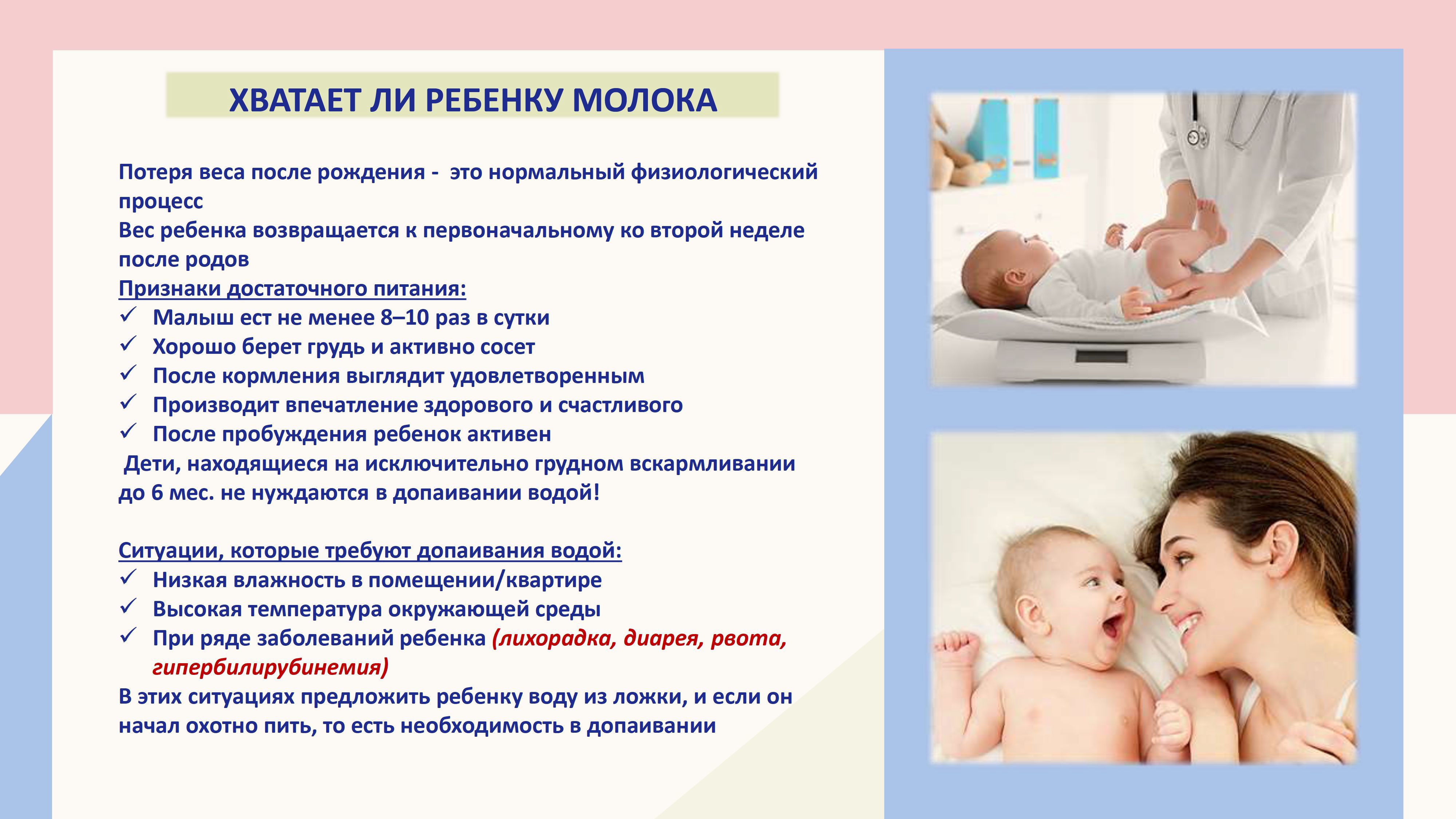 ХВАТАЕТ ЛИ РЕБЕНКУ МОЛОКА

Потеря веса после рождения - это нормальный физиологический процесс
Вес ребенка возвращается к первоначальному ко второй неделе после родов
Признаки достаточного питания:
✓ Малыш ест не менее 8–10 раз в сутки
✓ Хорошо берет грудь и активно сосет
✓ После кормления выглядит удовлетворенным
✓ Производит впечатление здорового и счастливого
✓ После пробуждения ребенок активен
Дети, находящиеся на исключительно грудном вскармливании до 6 мес. не нуждаются в допаивании водой!

Ситуации, которые требуют допаивания водой:
✓ Низкая влажность в помещении/квартире
✓ Высокая температура окружающей среды
✓ При ряде заболеваний ребенка (лихорадка, диарея, рвота, гипербилирубинемия)
В этих ситуациях предложить ребенку воду из ложки, и если он начал охотно пить, то есть необходимость в допаивании